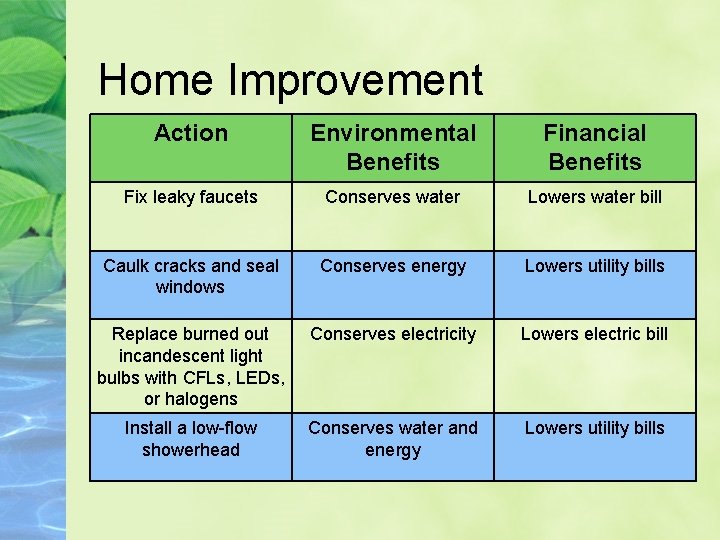 Home Improvement

| Action | Environmental Benefits | Financial Benefits |
|---|---|---|
| Fix leaky faucets | Conserves water | Lowers water bill |
| Caulk cracks and seal windows | Conserves energy | Lowers utility bills |
| Replace burned out incandescent light bulbs with CFLs, LEDs, or halogens | Conserves electricity | Lowers electric bill |
| Install a low-flow showerhead | Conserves water and energy | Lowers utility bills |